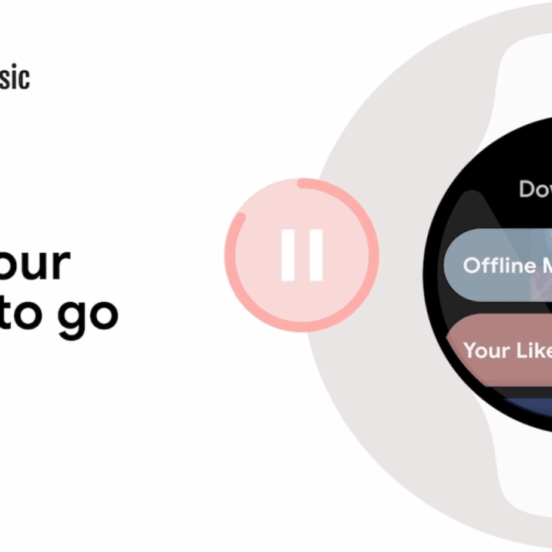 sic

our
to go

Dov

Offline M

Your Like